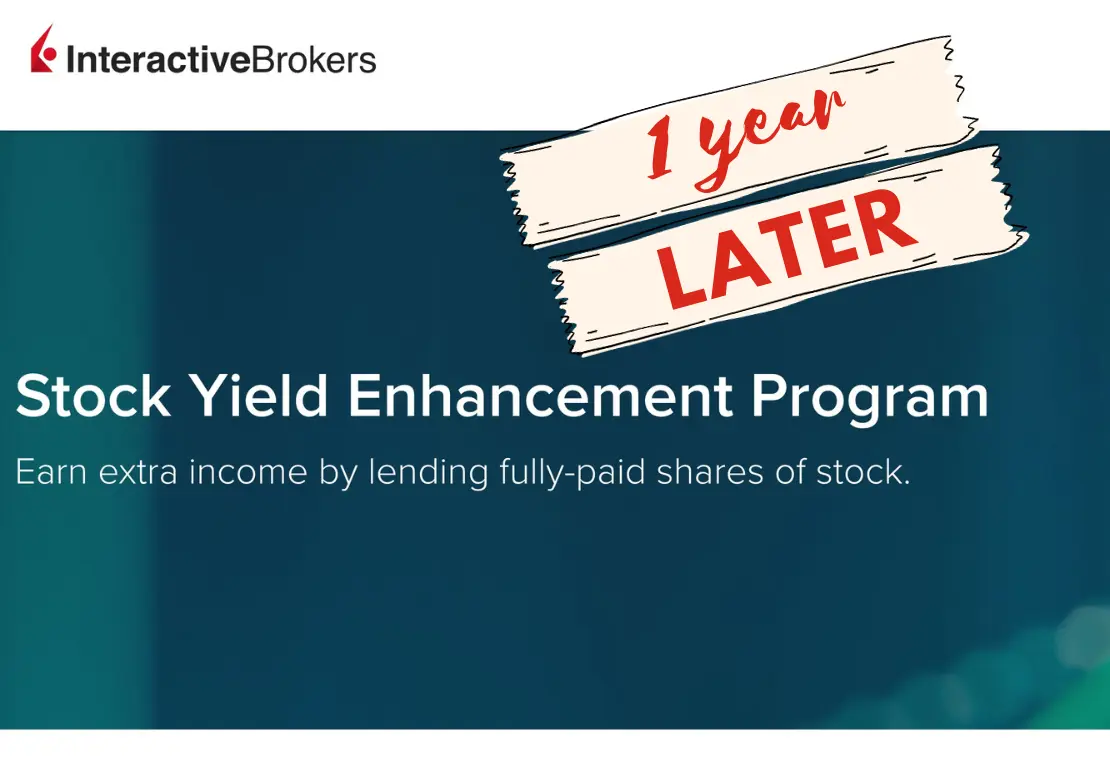 InteractiveBrokers

1 year
LATER

Stock Yield Enhancement Program

Earn extra income by lending fully-paid shares of stock.